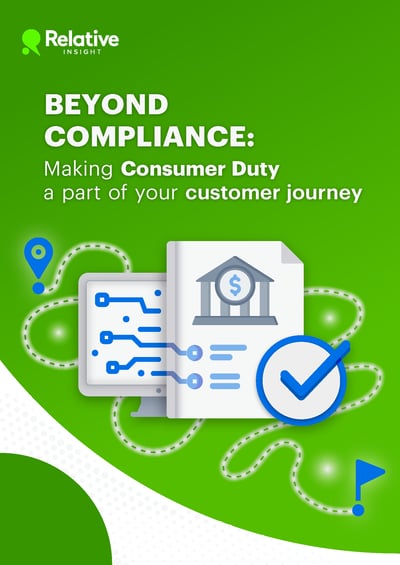 Relative
INSIGHT

BEYOND COMPLIANCE:
Making Consumer Duty a part of your customer journey

$